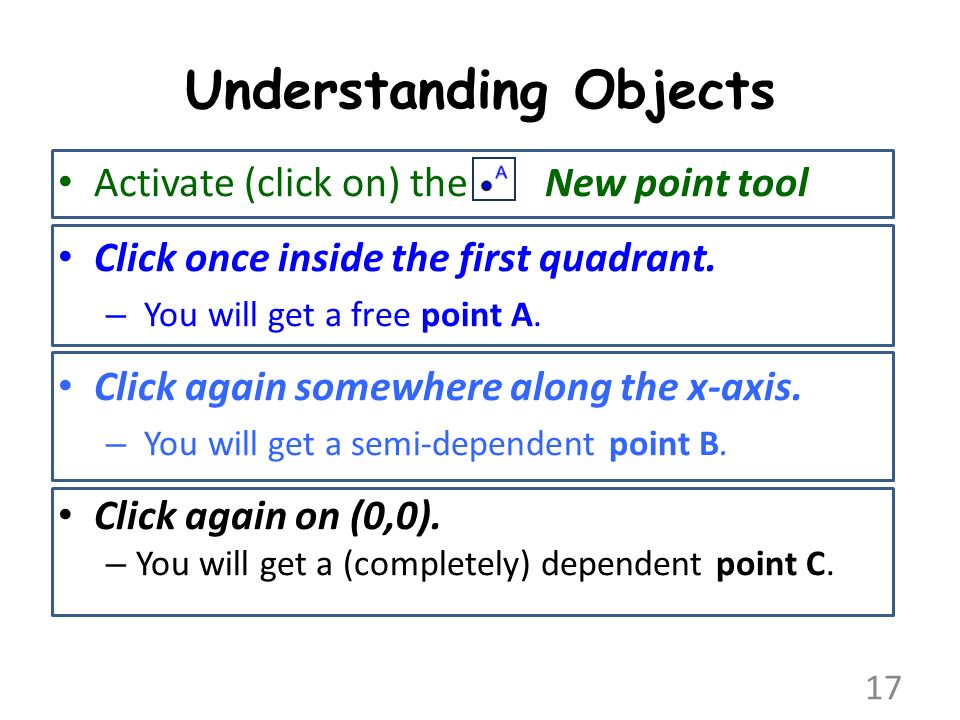 Understanding Objects

• Activate (click on) the A New point tool

• Click once inside the first quadrant.

– You will get a free point A.

• Click again somewhere along the x-axis.

– You will get a semi-dependent point B.

• Click again on (0,0).

– You will get a (completely) dependent point C.

17